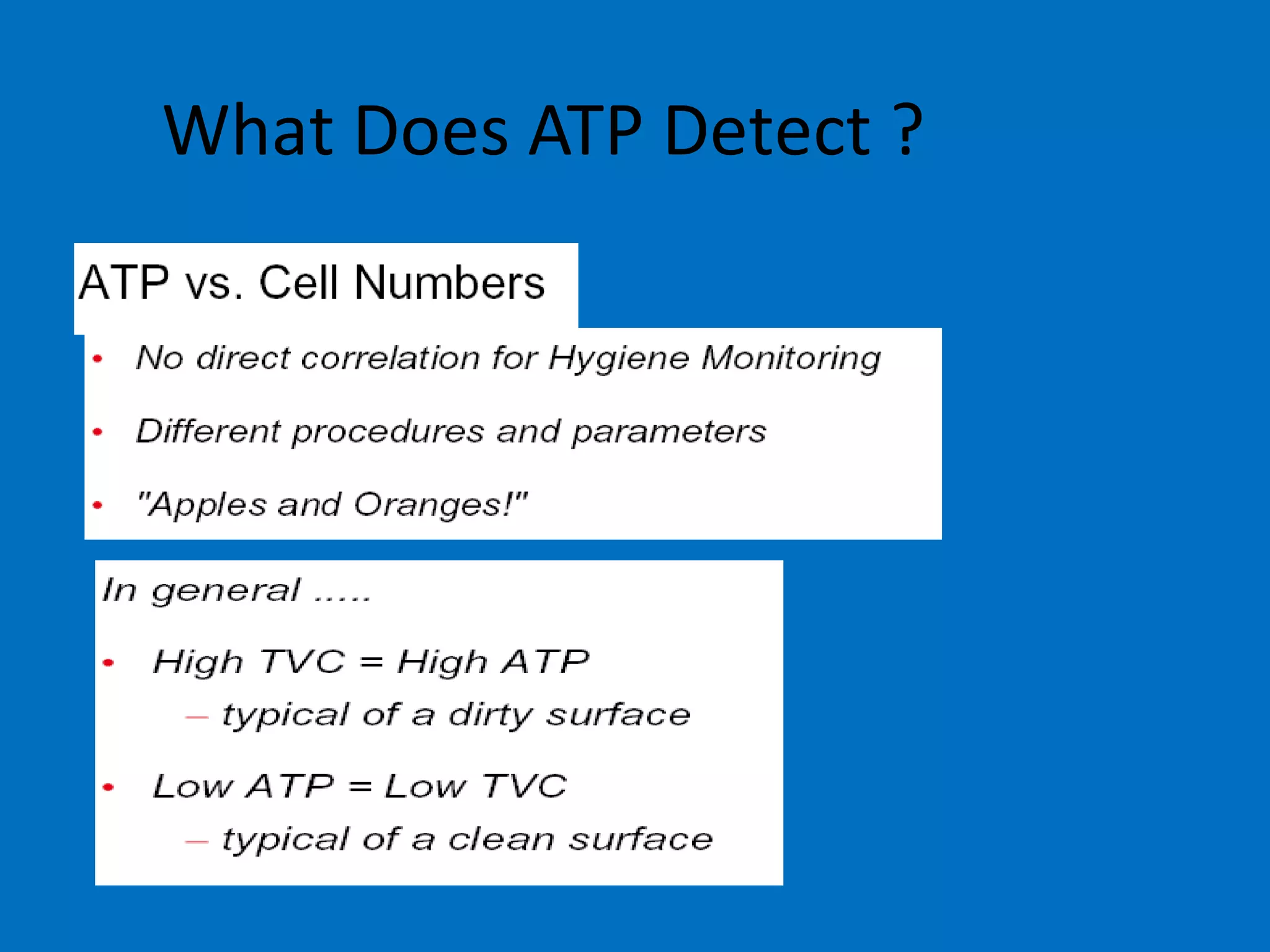 What Does ATP Detect ?

ATP vs. Cell Numbers

• No direct correlation for Hygiene Monitoring

• Different procedures and parameters

• "Apples and Oranges!"

In general .....

• High TVC = High ATP
– typical of a dirty surface

• Low ATP = Low TVC
– typical of a clean surface